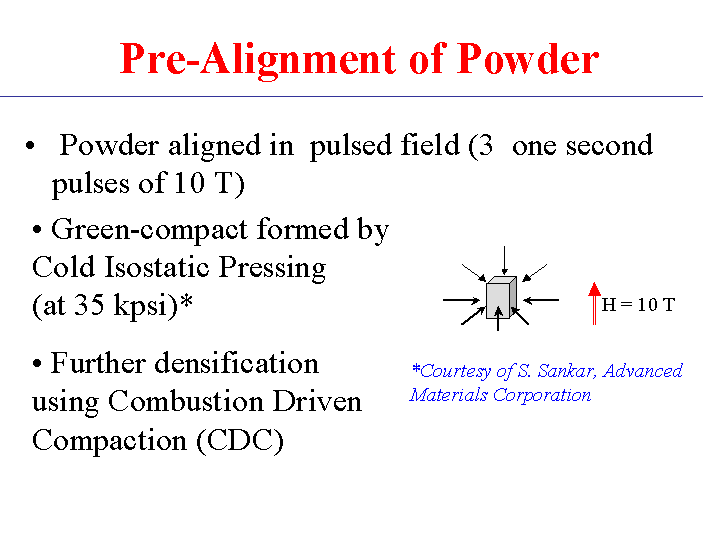 Pre-Alignment of Powder

• Powder aligned in pulsed field (3 one second pulses of 10 T)

• Green-compact formed by Cold Isostatic Pressing (at 35 kpsi)*

• Further densification using Combustion Driven Compaction (CDC)

H = 10 T

*Courtesy of S. Sankar, Advanced Materials Corporation